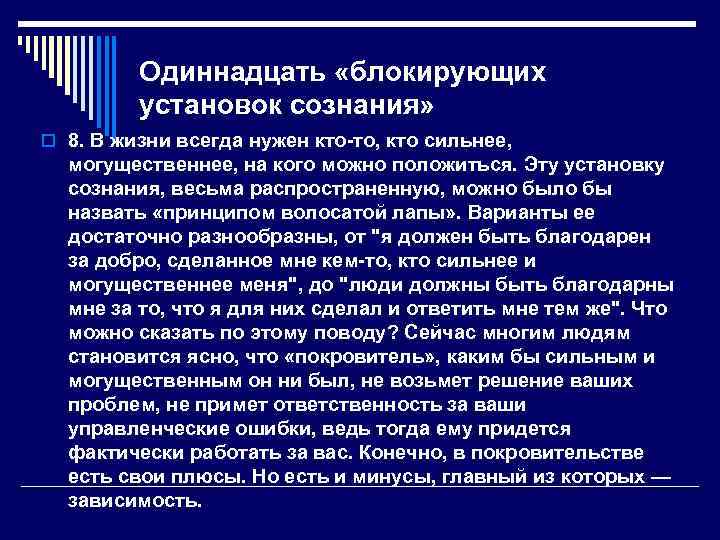 Одиннадцать «блокирующих установок сознания»

8. В жизни всегда нужен кто-то, кто сильнее, могущественнее, на кого можно положиться. Эту установку сознания, весьма распространенную, можно было бы назвать «принципом волосатой лапы». Варианты ее достаточно разнообразны, от "я должен быть благодарен за добро, сделанное мне кем-то, кто сильнее и могущественнее меня", до "люди должны быть благодарны мне за то, что я для них сделал и ответить мне тем же". Что можно сказать по этому поводу? Сейчас многим людям становится ясно, что «покровитель», каким бы сильным и могущественным он ни был, не возьмет решение ваших проблем, не примет ответственность за ваши управленческие ошибки, ведь тогда ему придется фактически работать за вас. Конечно, в покровительстве есть свои плюсы. Но есть и минусы, главный из которых — зависимость.